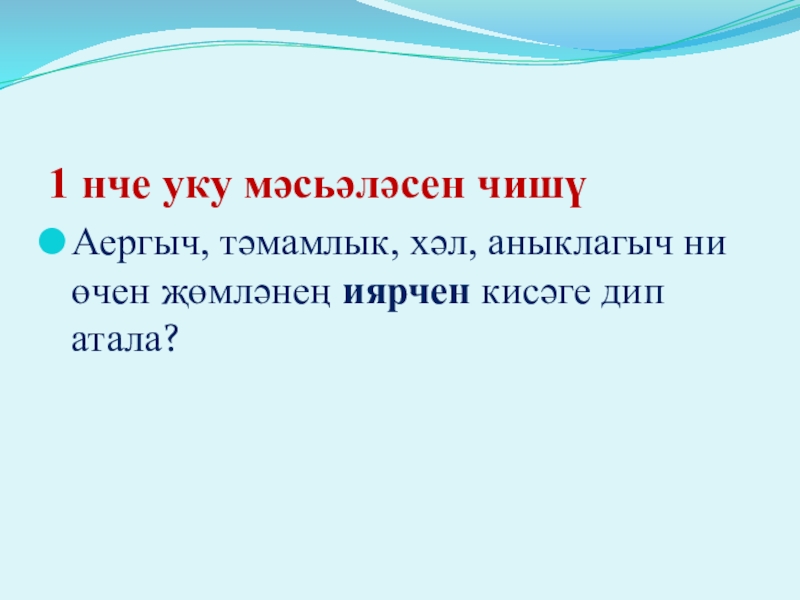 1 нче уку мәсьәләсен чишү

Аергыч, тәмамлык, хәл, аныклагыч ни өчен җөмләнең иярчен кисәге дип атала?